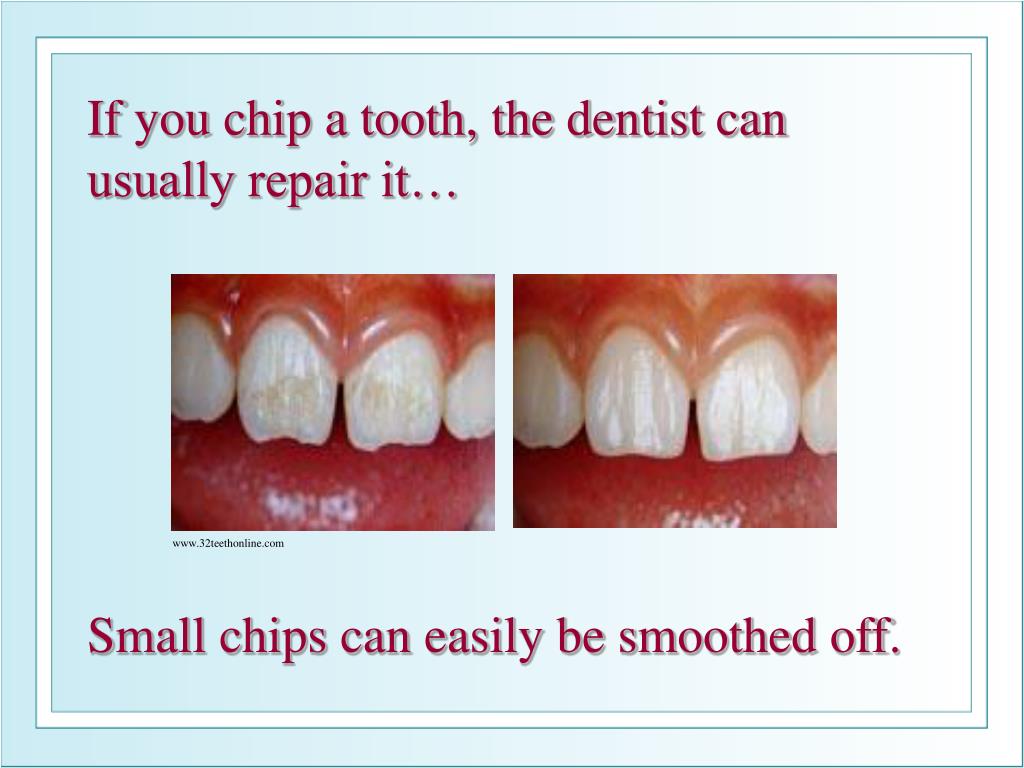 If you chip a tooth, the dentist can usually repair it…

www.32teethonline.com

Small chips can easily be smoothed off.